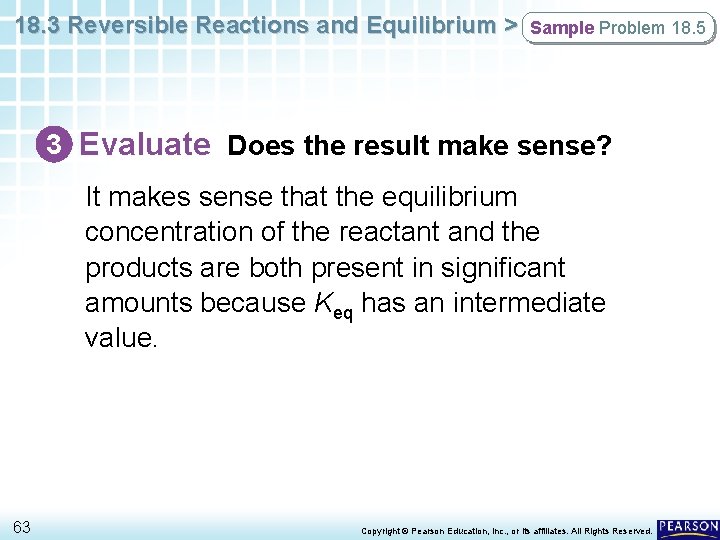 18.3 Reversible Reactions and Equilibrium > Sample Problem 18.5

3 Evaluate Does the result make sense?

It makes sense that the equilibrium concentration of the reactant and the products are both present in significant amounts because $K_{eq}$ has an intermediate value.

63

Copyright © Pearson Education, Inc., or its affiliates. All Rights Reserved.

PEARSON